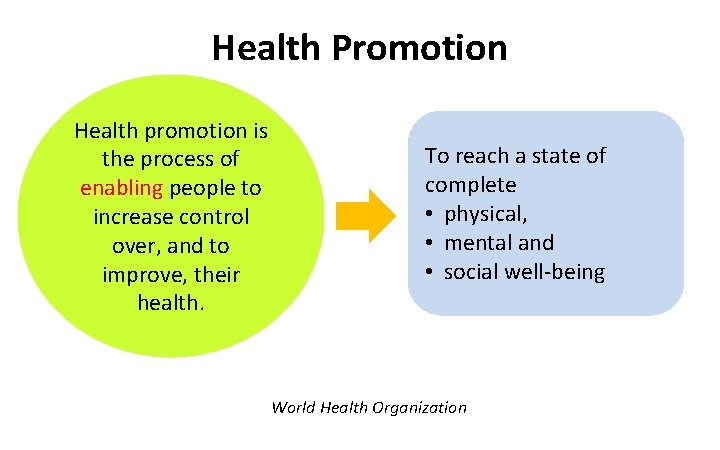 Health Promotion

Health promotion is the process of enabling people to increase control over, and to improve, their health.

To reach a state of complete
• physical,
• mental and
• social well-being

World Health Organization